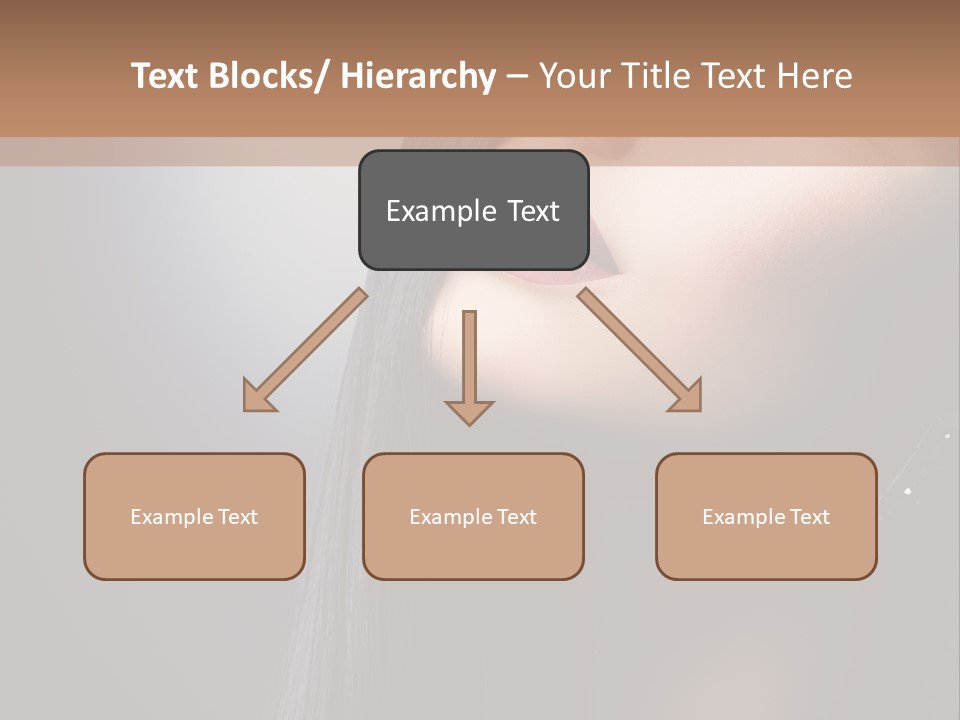 Text Blocks/ Hierarchy – Your Title Text Here

Example Text

Example Text

Example Text

Example Text